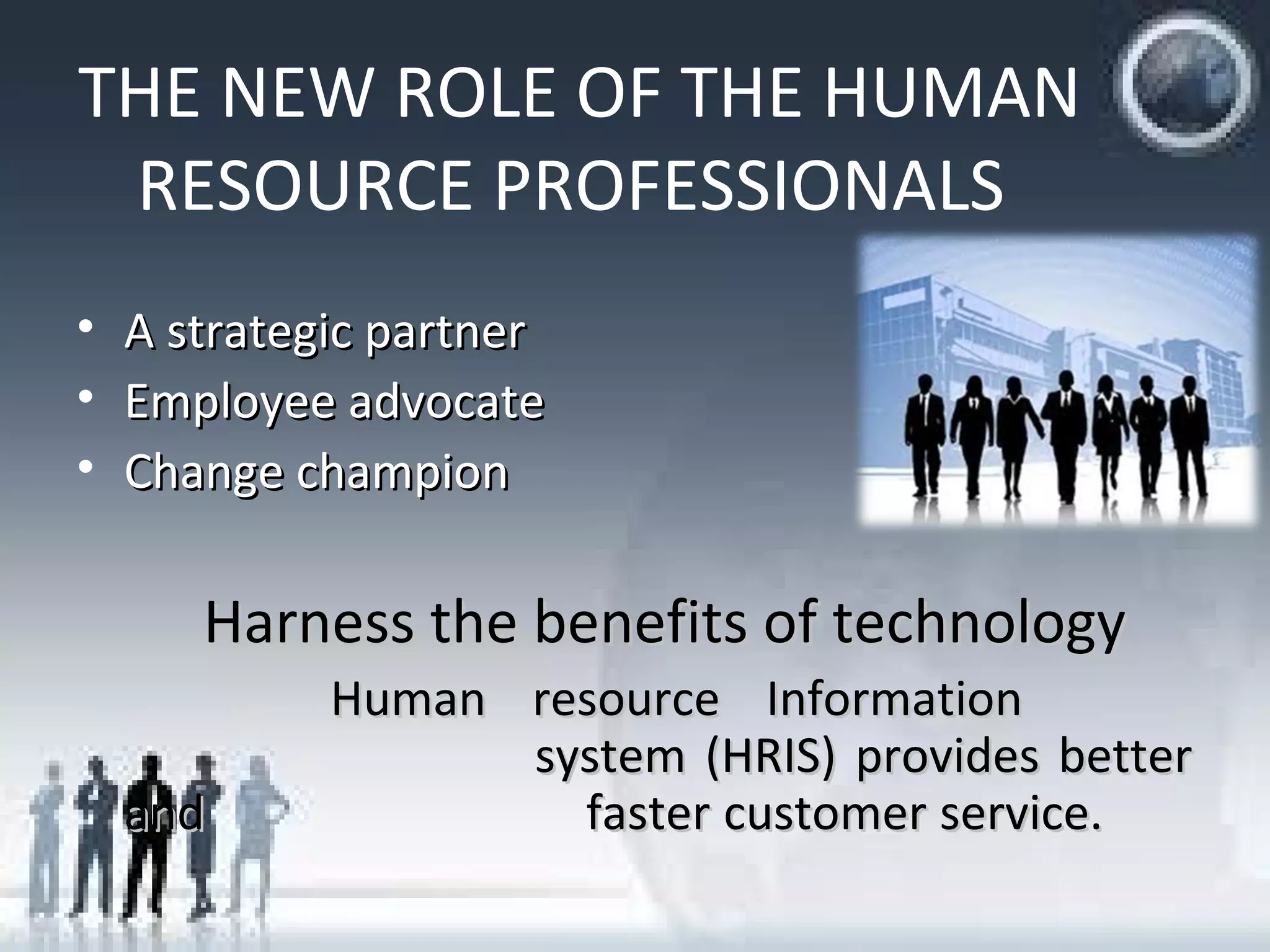 THE NEW ROLE OF THE HUMAN RESOURCE PROFESSIONALS

• A strategic partner
• Employee advocate
• Change champion

Harness the benefits of technology

Human resource Information system (HRIS) provides better and faster customer service.